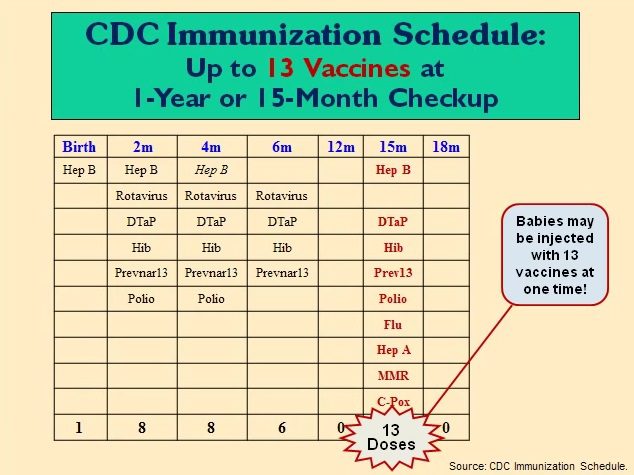 CDC Immunization Schedule:
Up to 13 Vaccines at
1-Year or 15-Month Checkup

| Birth | 2m | 4m | 6m | 12m | 15m | 18m |
|---|---|---|---|---|---|---|
| Hep B | Hep B | Hep B | | | Hep B | |
| | Rotavirus | Rotavirus | Rotavirus | | | |
| | DTaP | DTaP | DTaP | | DTaP | |
| | Hib | Hib | Hib | | Hib | |
| | Prevnar13 | Prevnar13 | Prevnar13 | | Prev13 | |
| | Polio | Polio | | | Polio | |
| | | | | | Flu | |
| | | | | | Hep A | |
| | | | | | MMR | |
| | | | | | C-Pox | |
| 1 | 8 | 8 | 6 | 0 | 13 Doses | 0 |

Babies may be injected with 13 vaccines at one time!

Source: CDC Immunization Schedule.